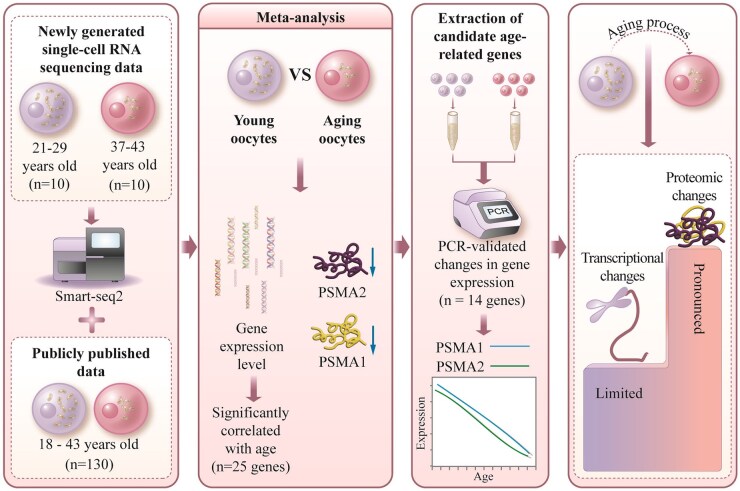 Newly generated single-cell RNA sequencing data

21-29 years old (n=10)

37-43 years old (n=10)

Smart-seq2

Publicly published data

18 - 43 years old (n=130)

Meta-analysis

VS

Young oocytes

Aging oocytes

PSMA2

PSMA1

Gene expression level

Significantly correlated with age (n=25 genes)

Extraction of candidate age-related genes

PCR

PCR-validated changes in gene expression (n = 14 genes)

PSMA1

PSMA2

Expression

Age

Aging process

Proteomic changes

Transcriptional changes

Pronounced

Limited